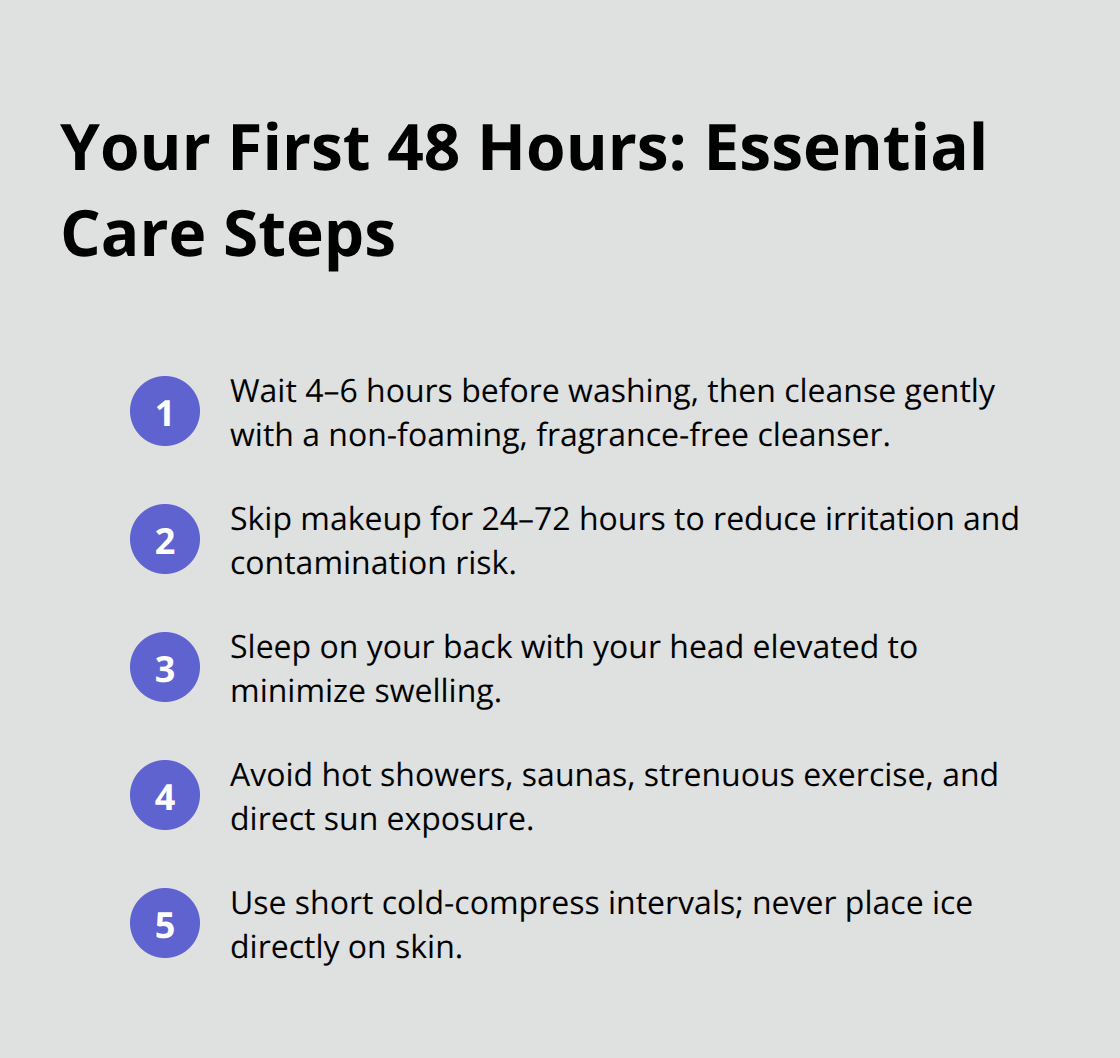 Your First 48 Hours: Essential Care Steps

1 Wait 4–6 hours before washing, then cleanse gently with a non-foaming, fragrance-free cleanser.

2 Skip makeup for 24–72 hours to reduce irritation and contamination risk.

3 Sleep on your back with your head elevated to minimize swelling.

4 Avoid hot showers, saunas, strenuous exercise, and direct sun exposure.

5 Use short cold-compress intervals; never place ice directly on skin.